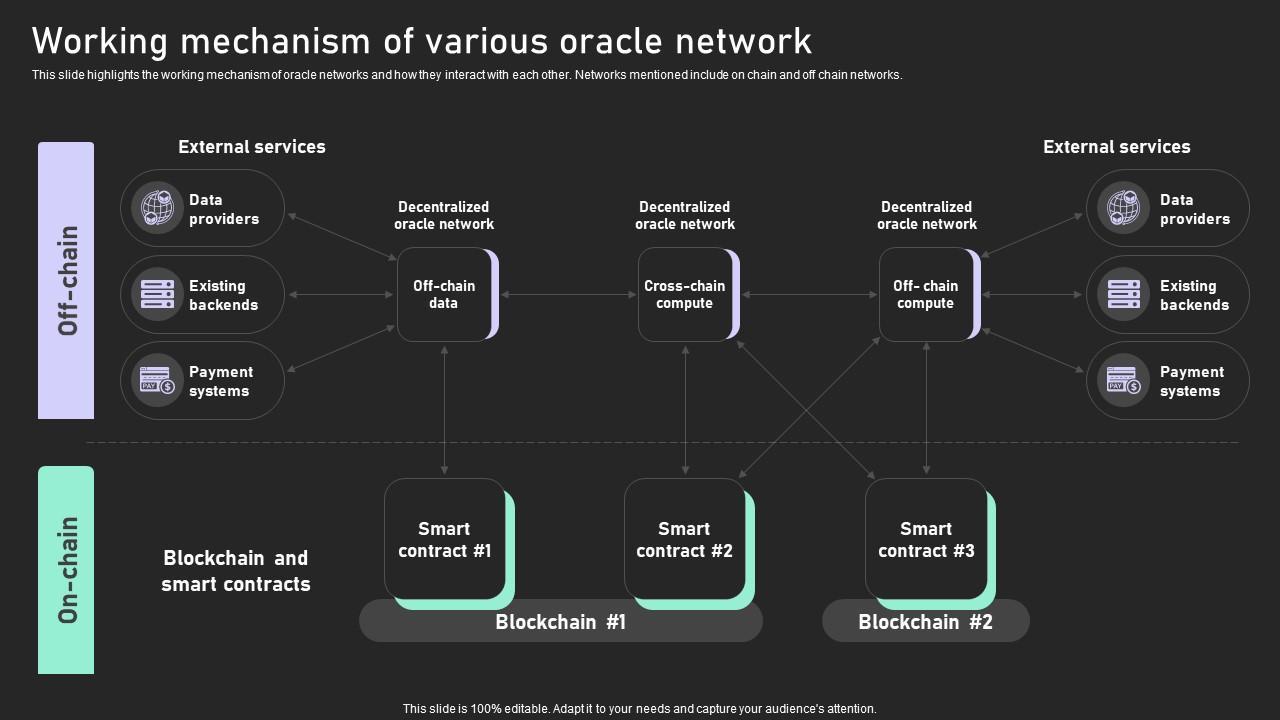 Working mechanism of various oracle network

This slide highlights the working mechanism of oracle networks and how they interact with each other. Networks mentioned include on chain and off chain networks.

Off-chain

External services

Data providers

Existing backends

Payment systems

Decentralized oracle network

Off-chain data

Decentralized oracle network

Cross-chain compute

Decentralized oracle network

Off- chain compute

External services

Data providers

Existing backends

Payment systems

On-chain

Blockchain and smart contracts

Smart contract #1

Smart contract #2

Smart contract #3

Blockchain #1

Blockchain #2

This slide is 100% editable. Adapt it to your needs and capture your audience's attention.